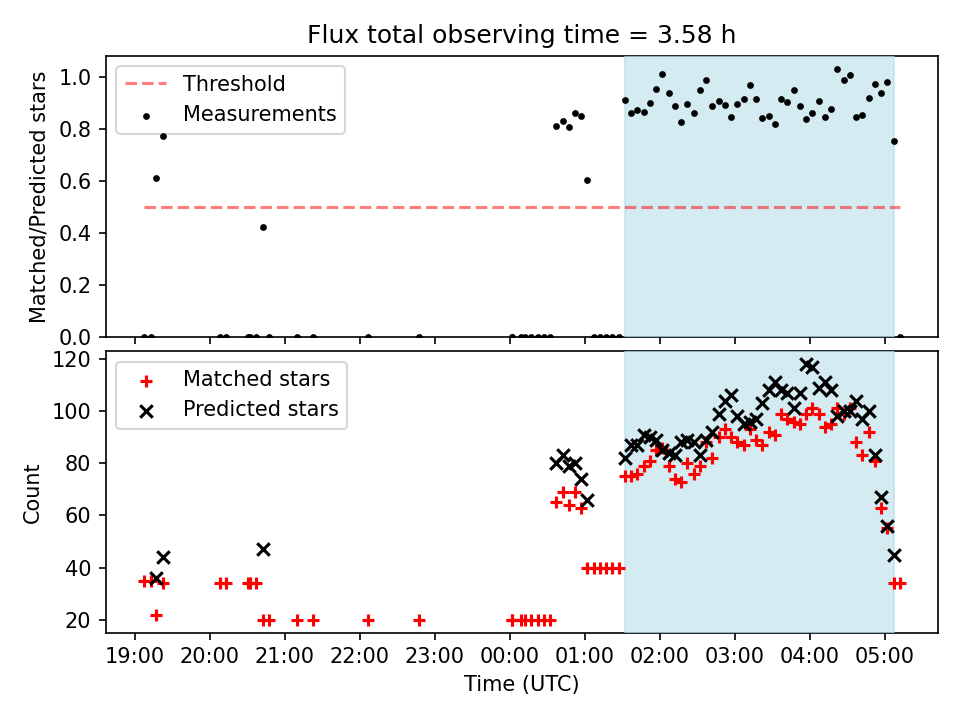 Flux total observing time = 3.58 h

Threshold
Measurements

Matched/Predicted stars

1.0
0.8
0.6
0.4
0.2
0.0

Matched stars
Predicted stars

Count

120
100
80
60
40
20

19:00 20:00 21:00 22:00 23:00 00:00 01:00 02:00 03:00 04:00 05:00

Time (UTC)